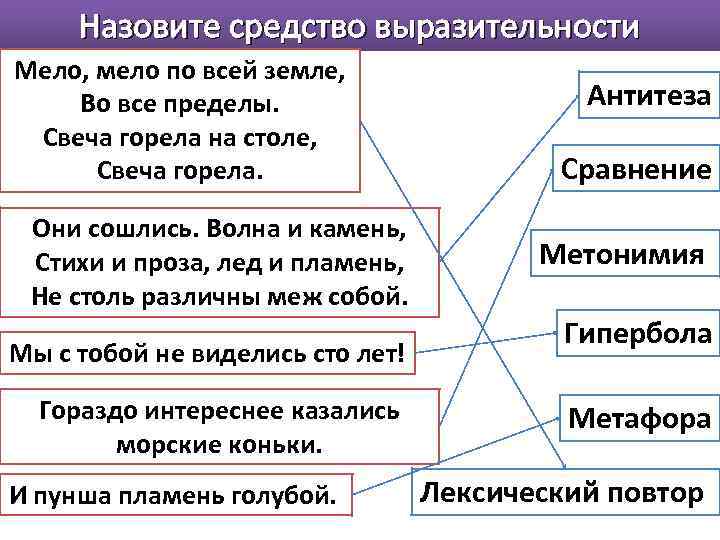 Назовите средство выразительности

Мело, мело по всей земле,
Во все пределы.
Свеча горела на столе,
Свеча горела.

Они сошлись. Волна и камень,
Стихи и проза, лед и пламень,
Не столь различны меж собой.

Мы с тобой не виделись сто лет!

Гораздо интереснее казались морские коньки.

И пунша пламень голубой.

Антитеза

Сравнение

Метонимия

Гипербола

Метафора

Лексический повтор